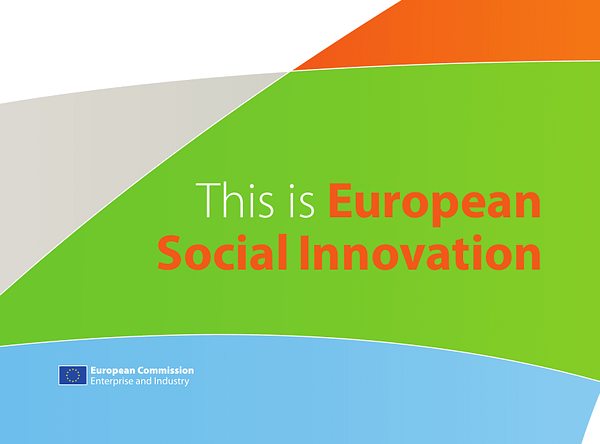 This is European Social Innovation

European Commission
Enterprise and Industry